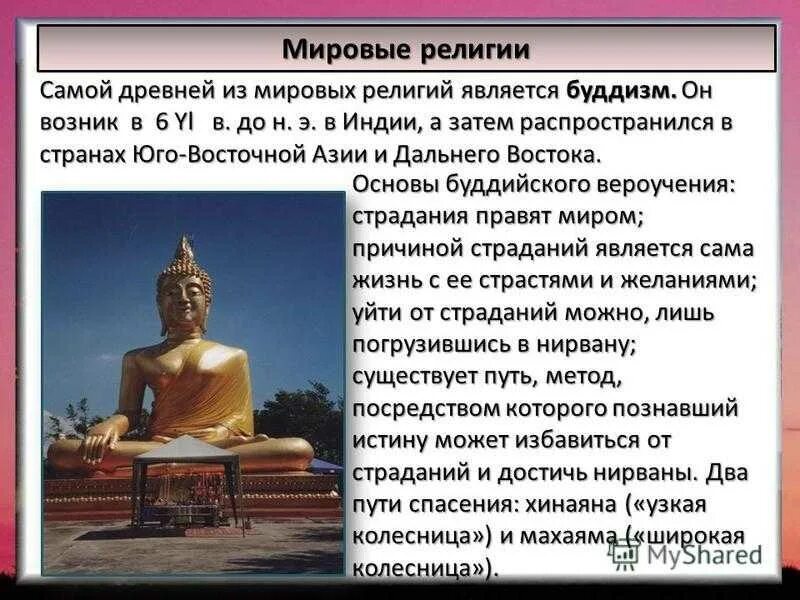 Мировые религии

Самой древней из мировых религий является **буддизм.** Он возник в 6 YI в. до н. э. в Индии, а затем распространился в странах Юго-Восточной Азии и Дальнего Востока.

Основы буддийского вероучения: страдания правят миром; причиной страданий является сама жизнь с ее страстями и желаниями; уйти от страданий можно, лишь погрузившись в нирвану; существует путь, метод, посредством которого познавший истину может избавиться от страданий и достичь нирваны. Два пути спасения: хинаяна («узкая колесница») и махаяма («широкая колесница»).

MyShared